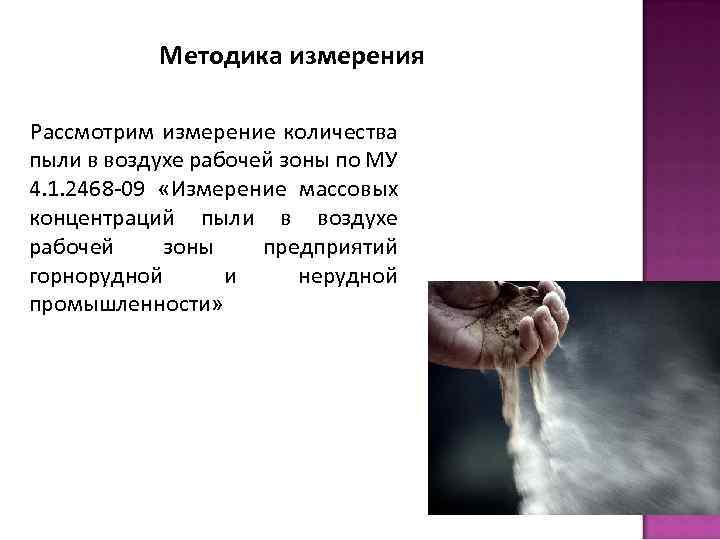 Методика измерения

Рассмотрим измерение количества пыли в воздухе рабочей зоны по МУ 4.1.2468-09 «Измерение массовых концентраций пыли в воздухе рабочей зоны предприятий горнорудной и нерудной промышленности»